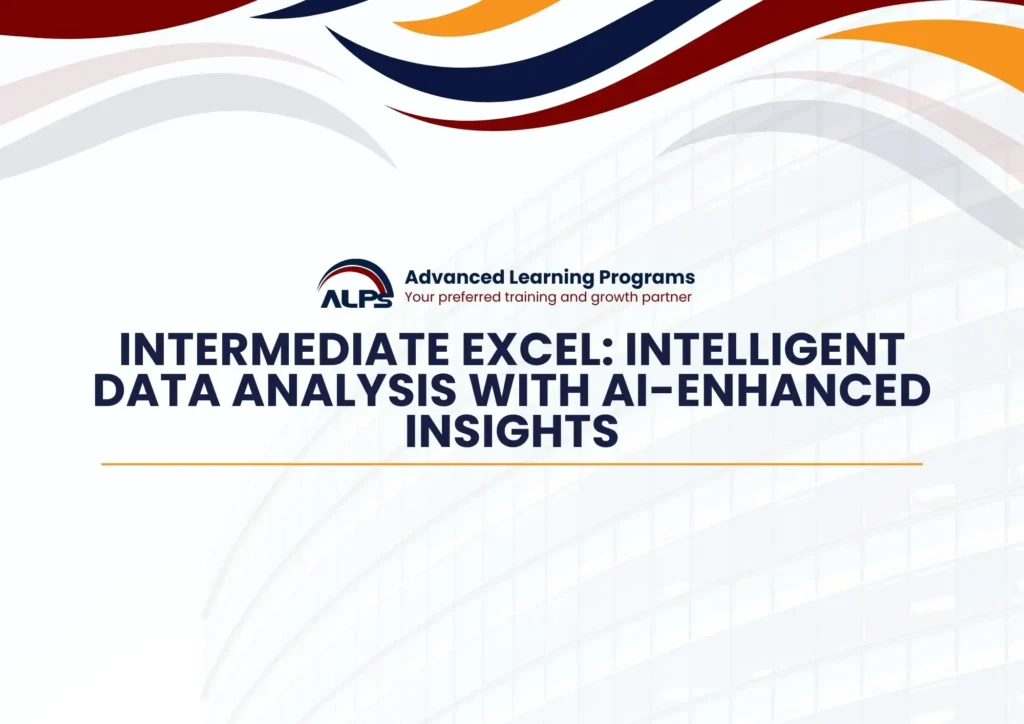 ALPS
Advanced Learning Programs
Your preferred training and growth partner

INTERMEDIATE EXCEL: INTELLIGENT DATA ANALYSIS WITH AI-ENHANCED INSIGHTS